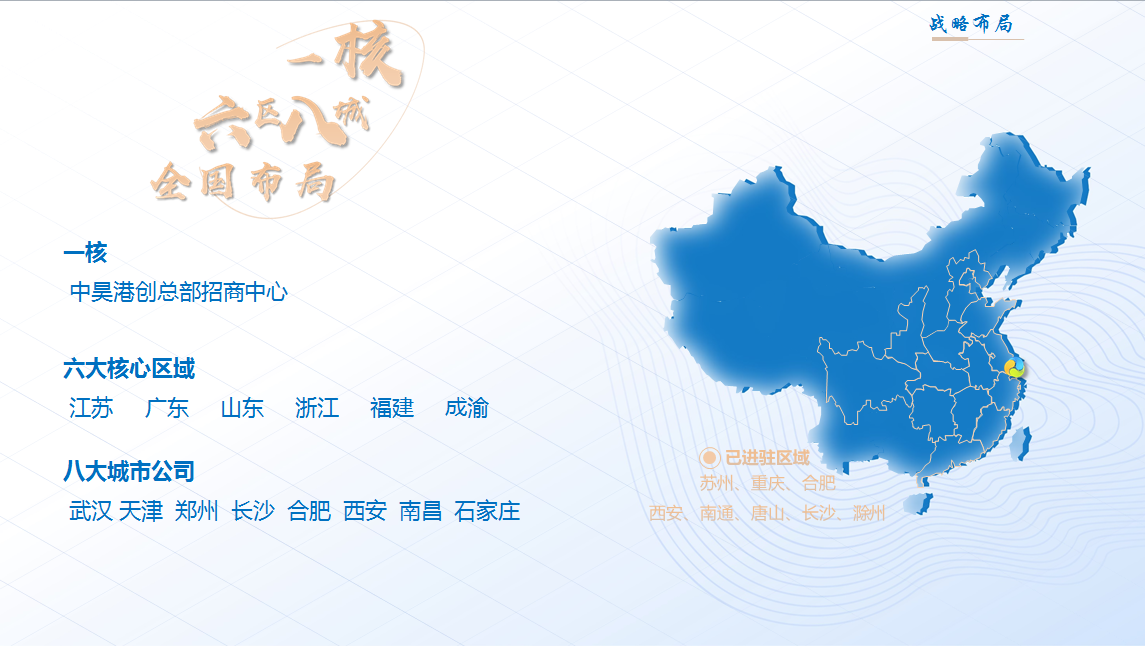 战略布局

一核
六区八城
全国布局

一核
中昊港创总部招商中心

六大核心区域
江苏 广东 山东 浙江 福建 成渝

八大城市公司
武汉 天津 郑州 长沙 合肥 西安 南昌 石家庄

已进驻区域
苏州、重庆、合肥
西安、南通、唐山、长沙、滁州